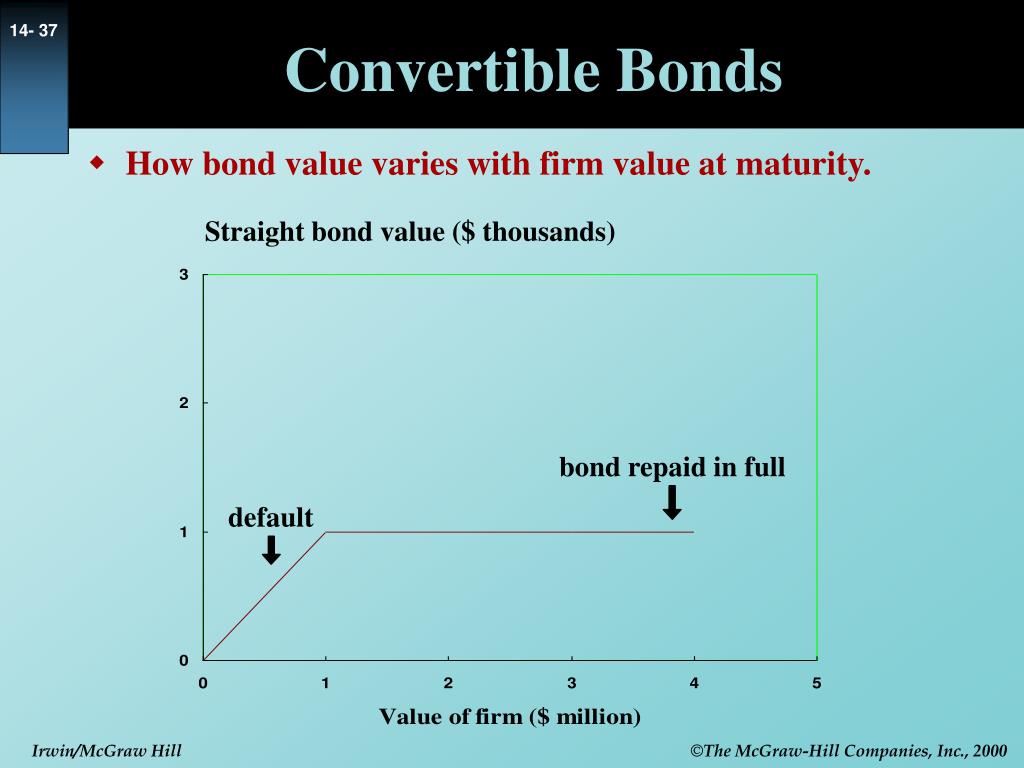 14- 37

Convertible Bonds

How bond value varies with firm value at maturity.

Straight bond value ($ thousands)

3

2

1

0

bond repaid in full

default

0 1 2 3 4 5

Value of firm ($ million)

Irwin/McGraw Hill

©The McGraw-Hill Companies, Inc., 2000